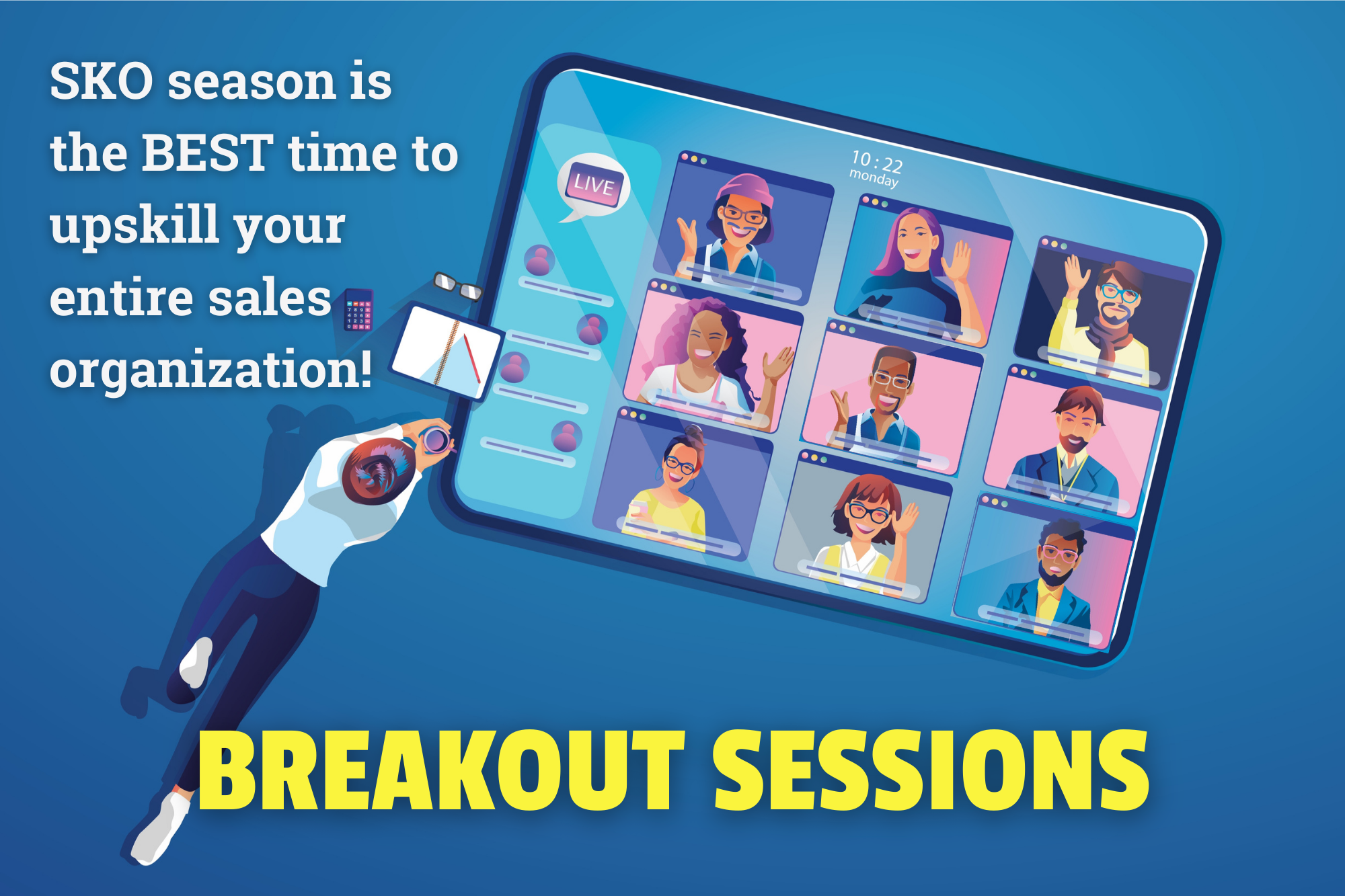 SKO season is the BEST time to upskill your entire sales organization!

LIVE

10:22
monday

BREAKOUT SESSIONS